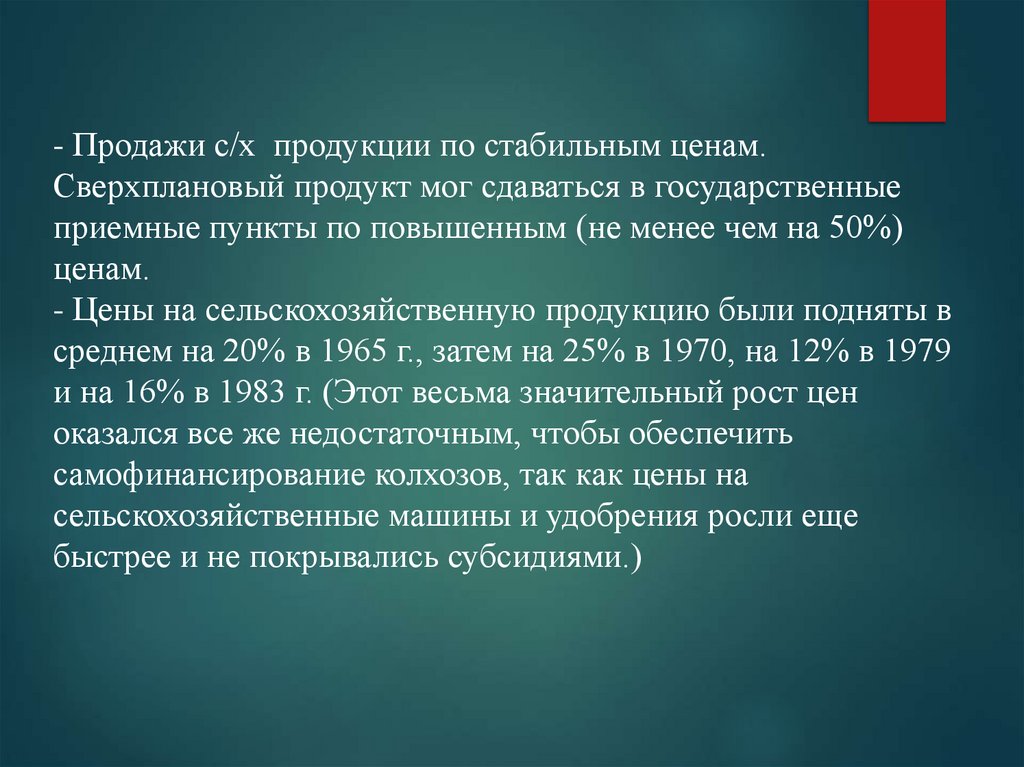 - Продажи с/х продукции по стабильным ценам. Сверхплановый продукт мог сдаваться в государственные приемные пункты по повышенным (не менее чем на 50%) ценам.
- Цены на сельскохозяйственную продукцию были подняты в среднем на 20% в 1965 г., затем на 25% в 1970, на 12% в 1979 и на 16% в 1983 г. (Этот весьма значительный рост цен оказался все же недостаточным, чтобы обеспечить самофинансирование колхозов, так как цены на сельскохозяйственные машины и удобрения росли еще быстрее и не покрывались субсидиями.)